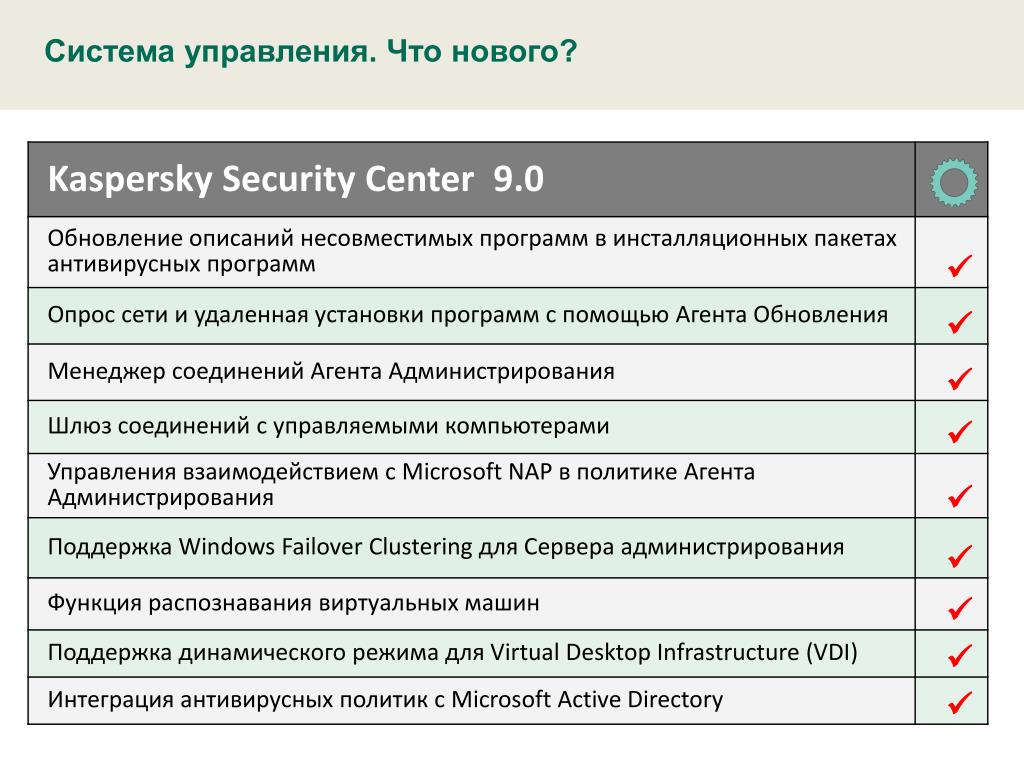 Система управления. Что нового?

| Kaspersky Security Center 9.0 | |
|---|---|
| Обновление описаний несовместимых программ в инсталляционных пакетах антивирусных программ | ✓ |
| Опрос сети и удаленная установки программ с помощью Агента Обновления | ✓ |
| Менеджер соединений Агента Администрирования | ✓ |
| Шлюз соединений с управляемыми компьютерами | ✓ |
| Управления взаимодействием с Microsoft NAP в политике Агента Администрирования | ✓ |
| Поддержка Windows Failover Clustering для Сервера администрирования | ✓ |
| Функция распознавания виртуальных машин | ✓ |
| Поддержка динамического режима для Virtual Desktop Infrastructure (VDI) | ✓ |
| Интеграция антивирусных политик с Microsoft Active Directory | ✓ |